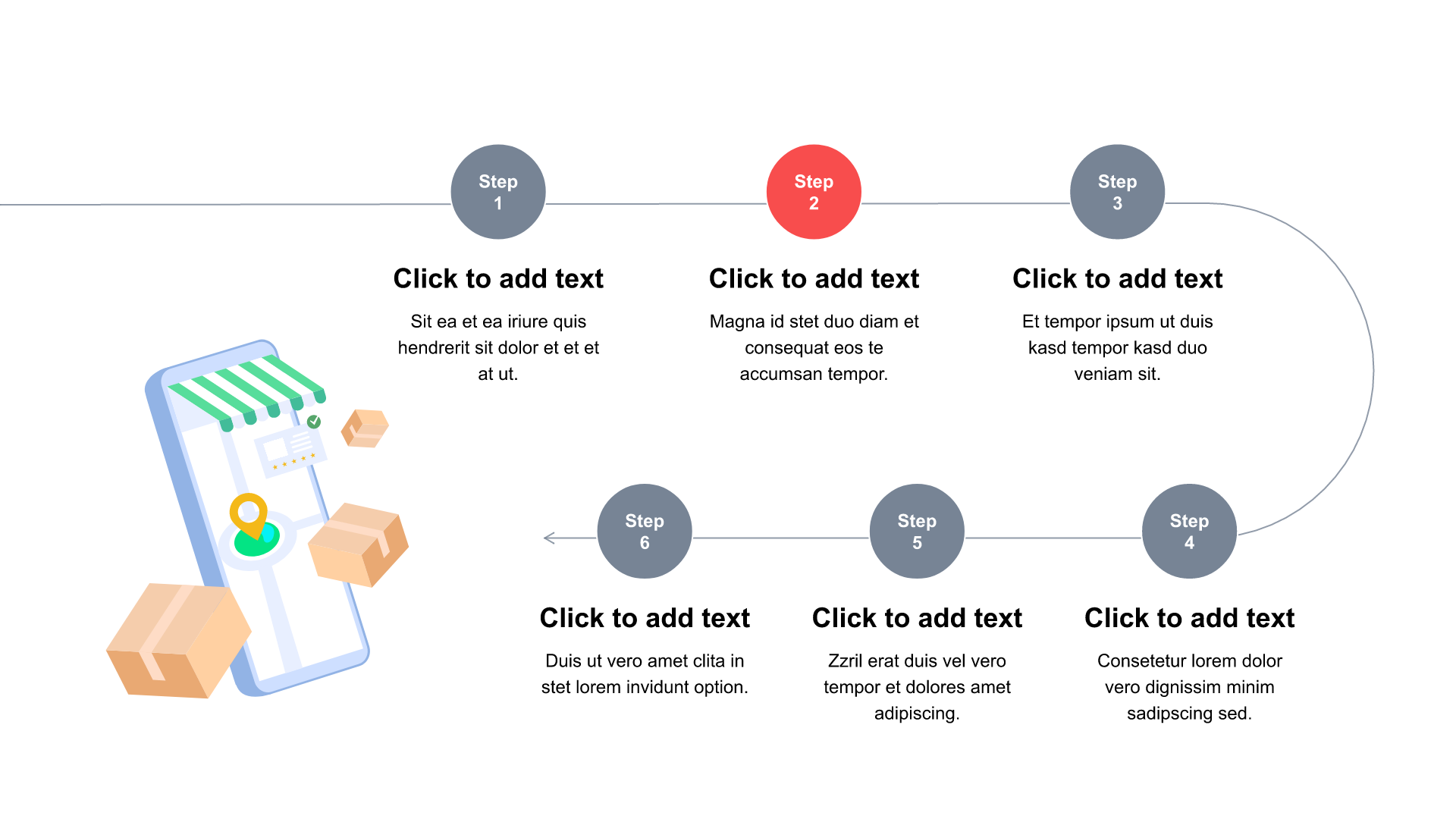 Step 1

Click to add text

Sit ea et ea iriure quis hendrerit sit dolor et et et at ut.

Step 2

Click to add text

Magna id stet duo diam et consequat eos te accumsan tempor.

Step 3

Click to add text

Et tempor ipsum ut duis kasd tempor kasd duo veniam sit.

Step 4

Click to add text

Consetetur lorem dolor vero dignissim minim sadipscing sed.

Step 5

Click to add text

Zzril erat duis vel vero tempor et dolores amet adipiscing.

Step 6

Click to add text

Duis ut vero amet clita in stet lorem invidunt option.